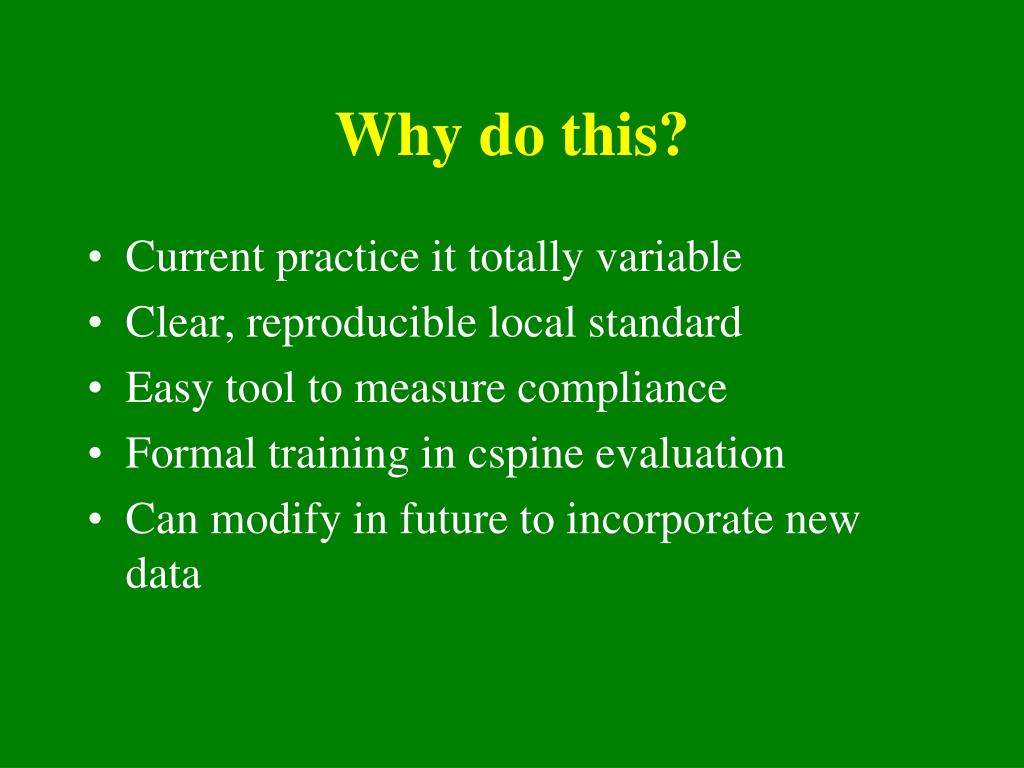 Why do this?

• Current practice it totally variable
• Clear, reproducible local standard
• Easy tool to measure compliance
• Formal training in cspine evaluation
• Can modify in future to incorporate new data